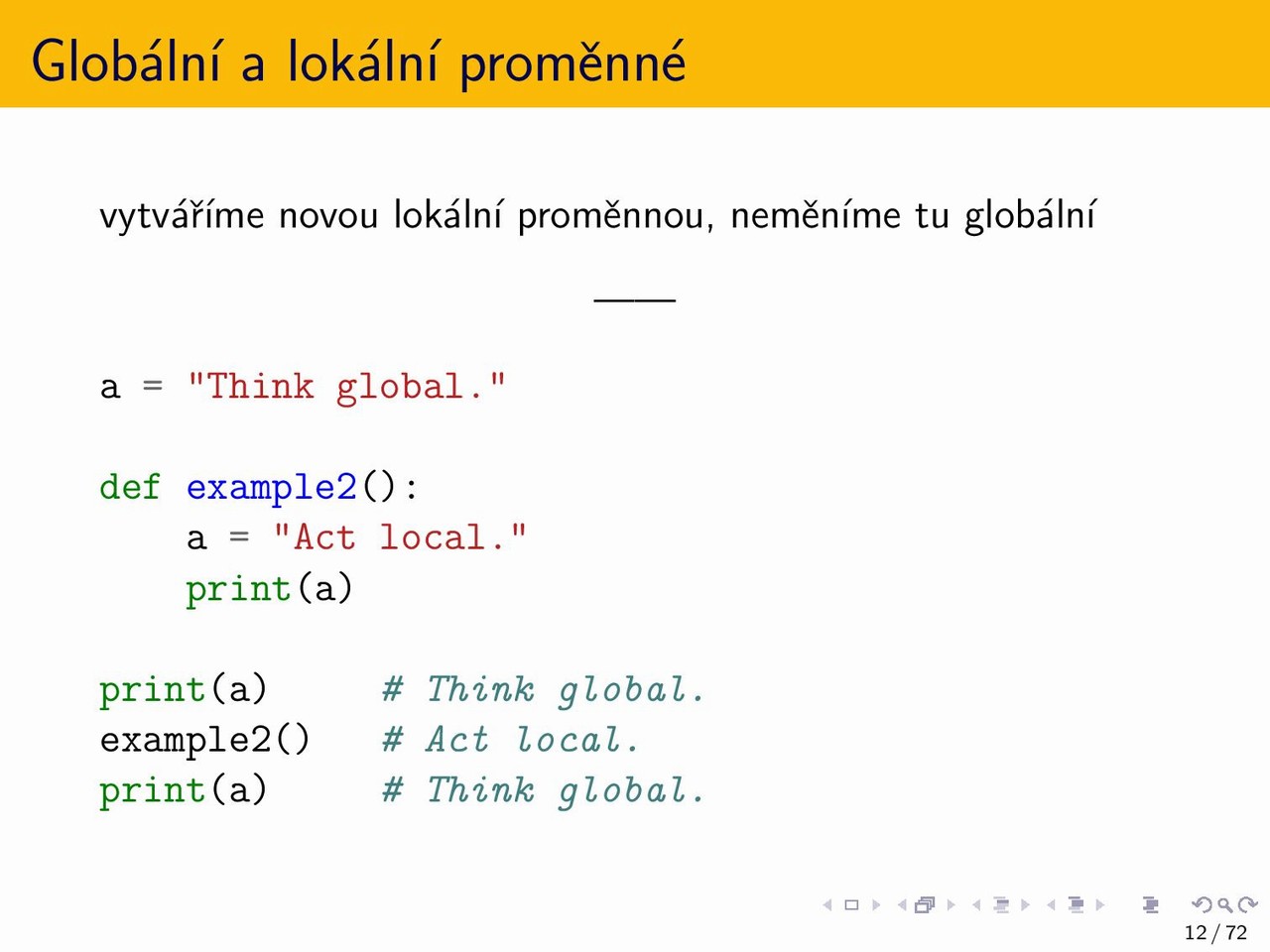 Globální a lokální proměnné

vytváříme novou lokální proměnnou, neměníme tu globální

a = "Think global."

def example2():
    a = "Act local."
    print(a)

print(a)      # Think global.
example2()    # Act local.
print(a)      # Think global.

12 / 72